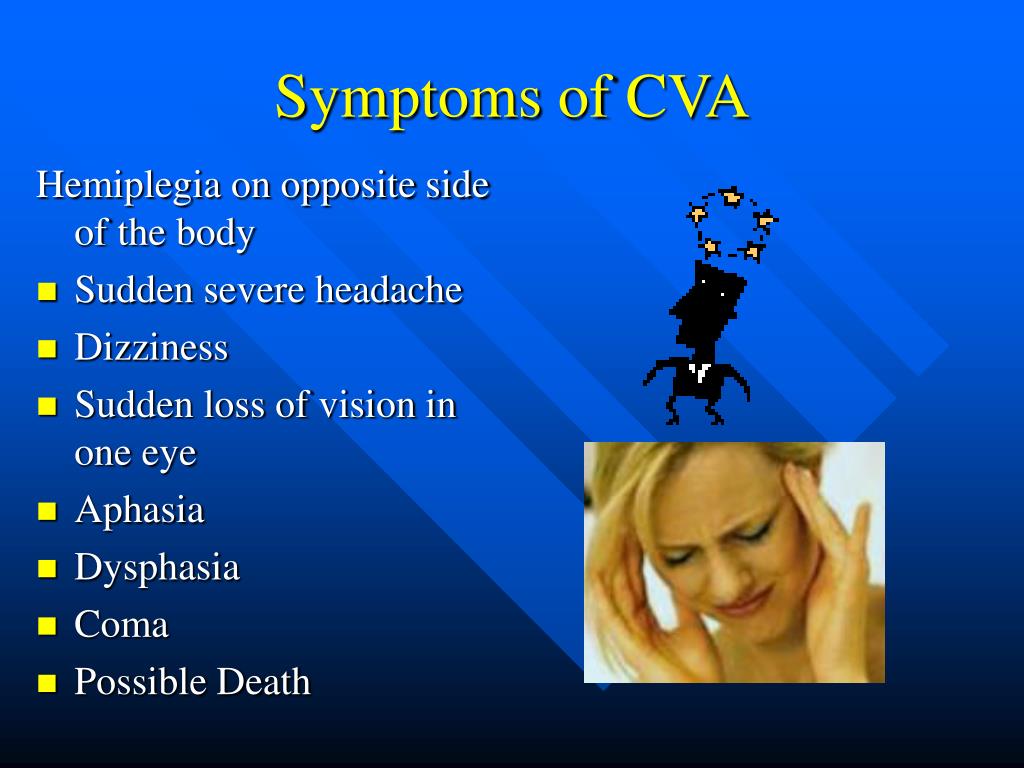 Symptoms of CVA

Hemiplegia on opposite side of the body

- Sudden severe headache
- Dizziness
- Sudden loss of vision in one eye
- Aphasia
- Dysphasia
- Coma
- Possible Death